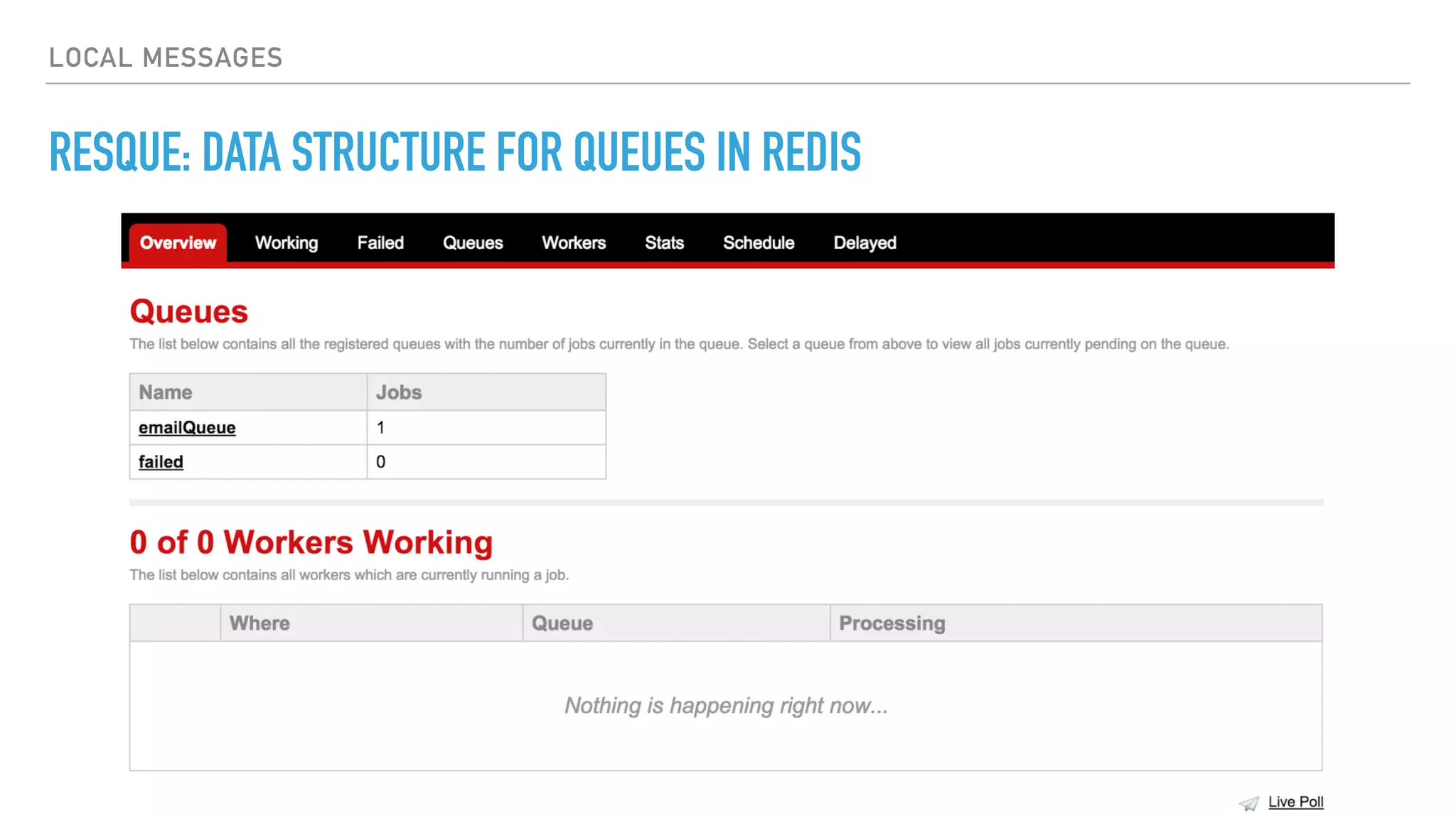 LOCAL MESSAGES

RESQUE: DATA STRUCTURE FOR QUEUES IN REDIS

Overview Working Failed Queues Workers Stats Schedule Delayed

Queues

The list below contains all the registered queues with the number of jobs currently in the queue. Select a queue from above to view all jobs currently pending on the queue.

| Name | Jobs |
|---|---|
| emailQueue | 1 |
| failed | 0 |

0 of 0 Workers Working

The list below contains all workers which are currently running a job.

| | Where | Queue | Processing |
|---|---|---|---|

Nothing is happening right now...

Live Poll